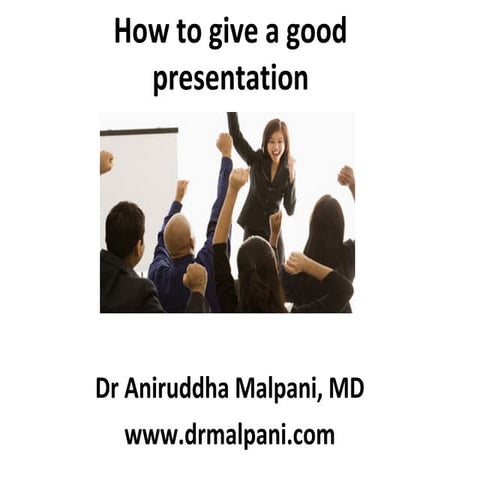 How to give a good presentation

Dr Aniruddha Malpani, MD

www.drmalpani.com